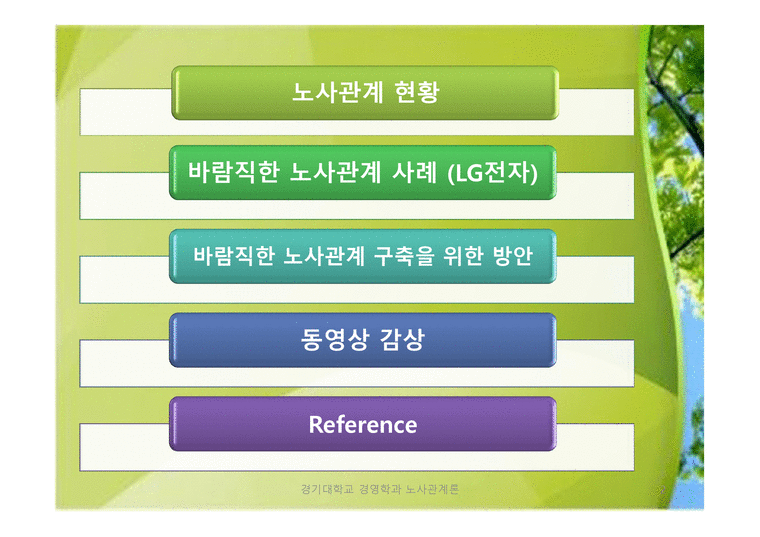 노사관계 현황

바람직한 노사관계 사례 (LG전자)

바람직한 노사관계 구축을 위한 방안

동영상 감상

Reference

경기대학교 경영학과 노사관계론